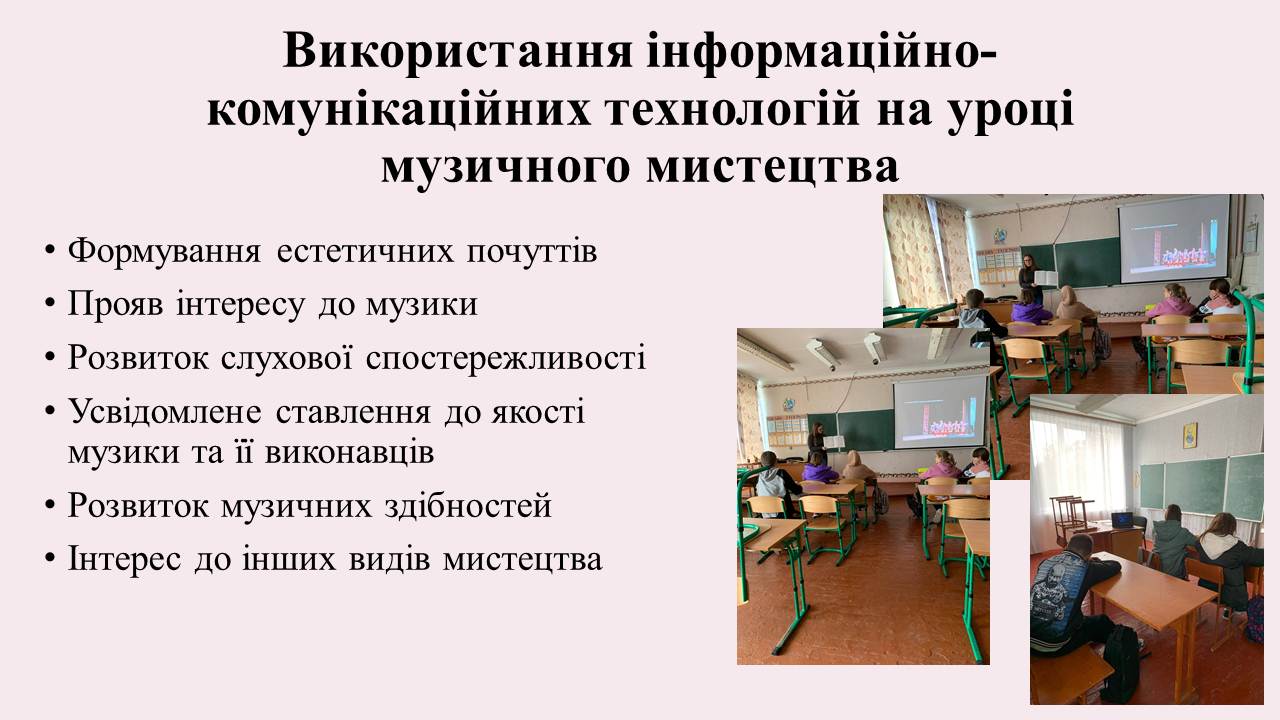 Використання інформаційно-комунікаційних технологій на уроці музичного мистецтва

• Формування естетичних почуттів
• Прояв інтересу до музики
• Розвиток слухової спостережливості
• Усвідомлене ставлення до якості музики та її виконавців
• Розвиток музичних здібностей
• Інтерес до інших видів мистецтва